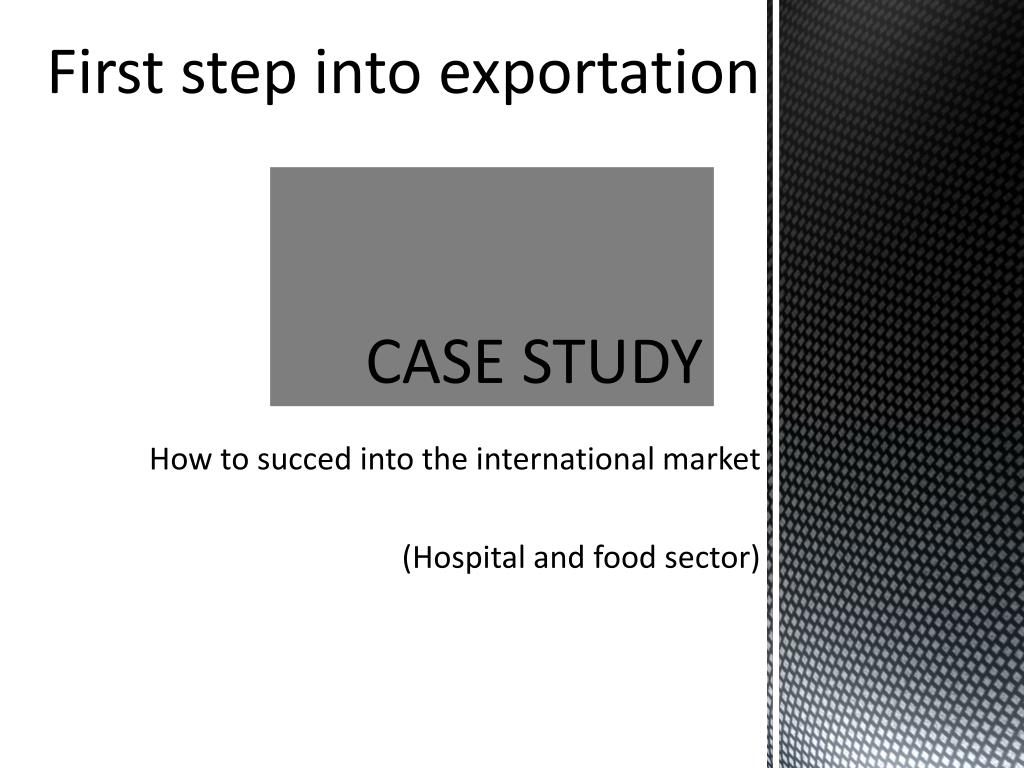 First step into exportation

CASE STUDY

How to succed into the international market

(Hospital and food sector)